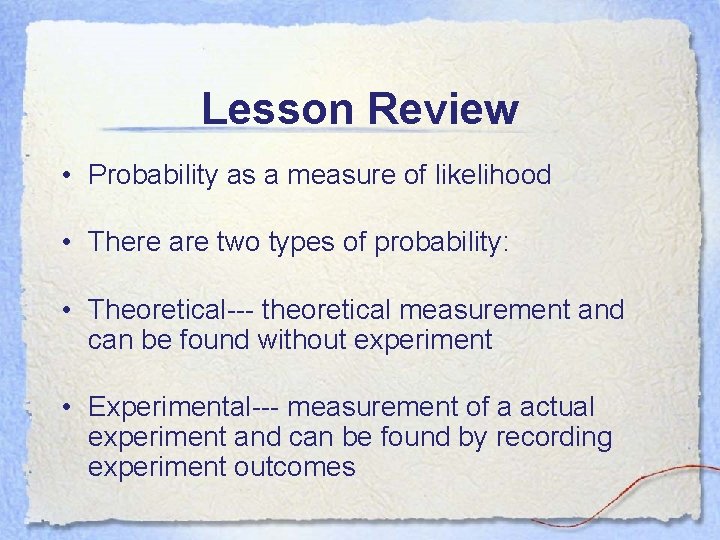 Lesson Review

• Probability as a measure of likelihood

• There are two types of probability:

• Theoretical--- theoretical measurement and can be found without experiment

• Experimental--- measurement of a actual experiment and can be found by recording experiment outcomes